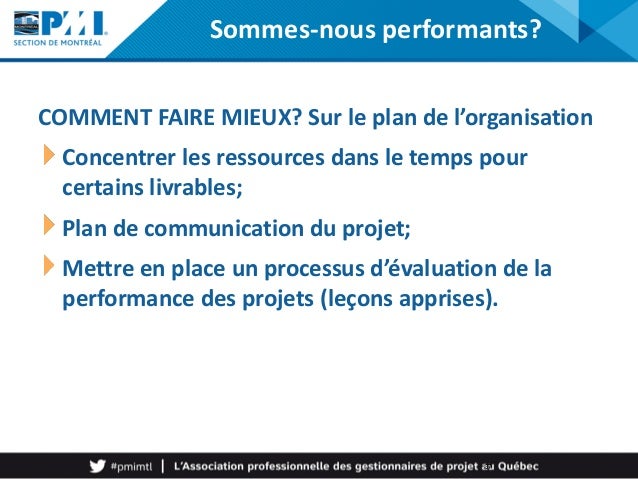 PMI
SECTION DE MONTRÉAL

Sommes-nous performants?

COMMENT FAIRE MIEUX? Sur le plan de l'organisation

Concentrer les ressources dans le temps pour certains livrables;

Plan de communication du projet;

Mettre en place un processus d'évaluation de la performance des projets (leçons apprises).

#pmimtl | L'Association professionnelle des gestionnaires de projet au Québec